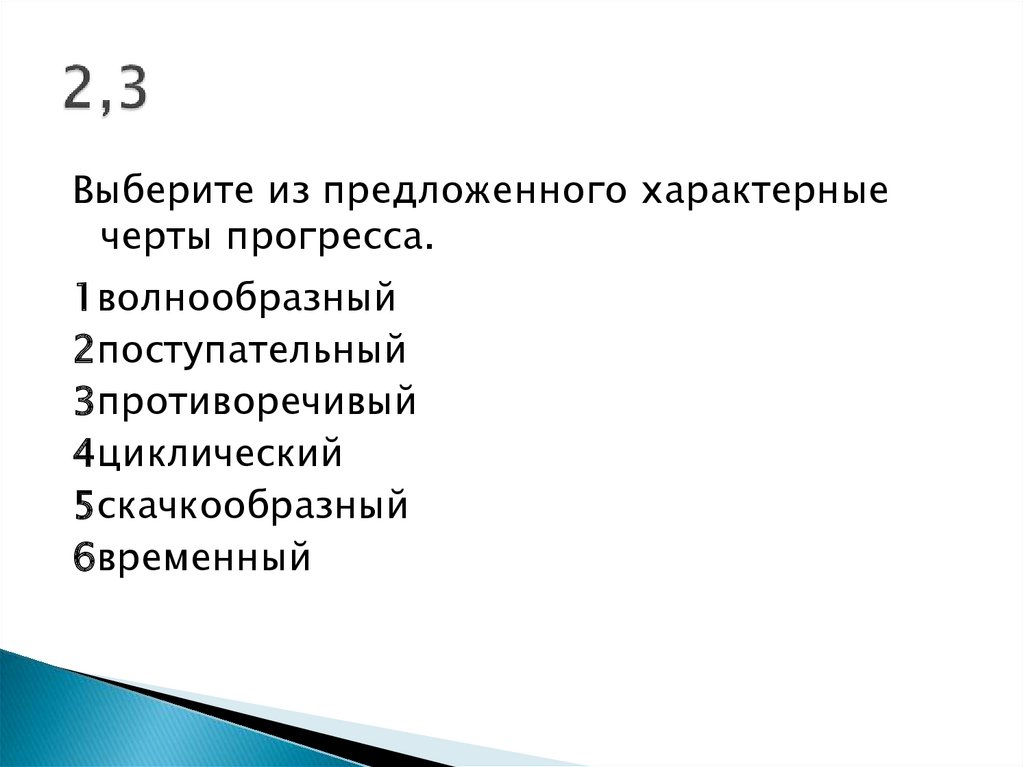 2,3

Выберите из предложенного характерные черты прогресса.

1волнообразный
2поступательный
3противоречивый
4циклический
5скачкообразный
6временный